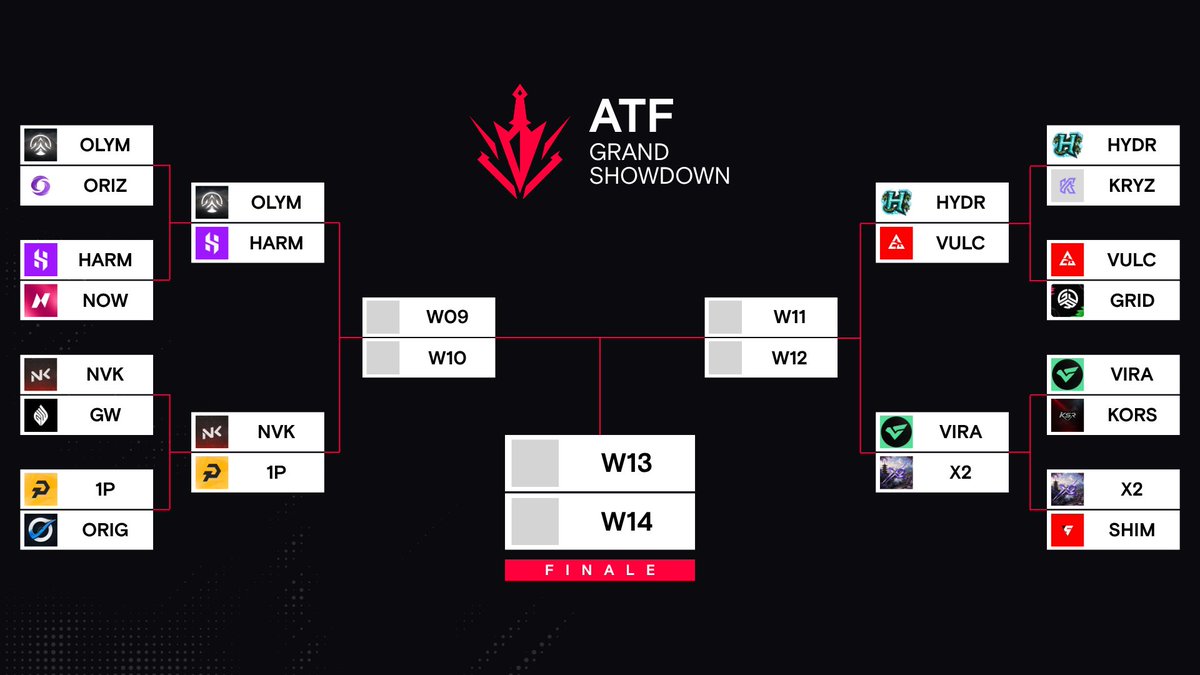 ATF
GRAND
SHOWDOWN

OLYM
ORIZ
HARM
NOW
NVK
GW
1P
ORIG

OLYM
HARM
NVK
1P

W09
W10

W13
W14
FINALE

W11
W12

HYDR
VULC
VIRA
X2

HYDR
KRYZ
VULC
GRID
VIRA
KORS
X2
SHIM